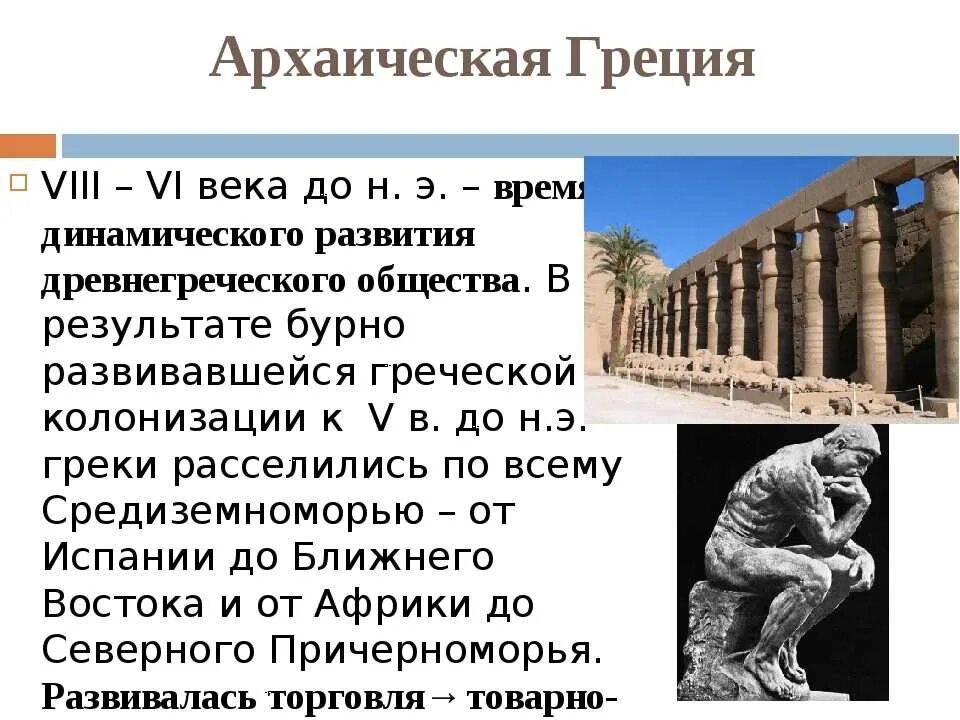 Архаическая Греция

VIII – VI века до н. э. – время динамического развития древнегреческого общества. В результате бурно развивавшейся греческой колонизации к V в. до н.э. греки расселились по всему Средиземноморью – от Испании до Ближнего Востока и от Африки до Северного Причерноморья. Развивалась торговля→ товарно-